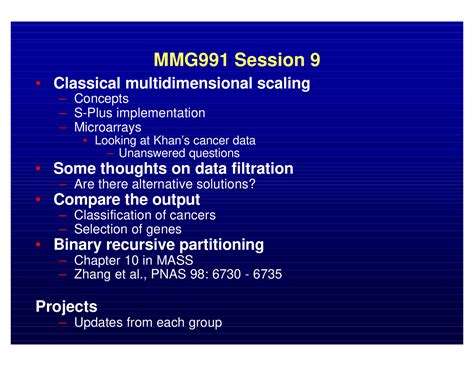 MMG991 Session 9

• Classical multidimensional scaling
– Concepts
– S-Plus implementation
– Microarrays
• Looking at Khan's cancer data
– Unanswered questions
• Some thoughts on data filtration
– Are there alternative solutions?
• Compare the output
– Classification of cancers
– Selection of genes
• Binary recursive partitioning
– Chapter 10 in MASS
– Zhang et al., PNAS 98: 6730 - 6735

Projects
– Updates from each group